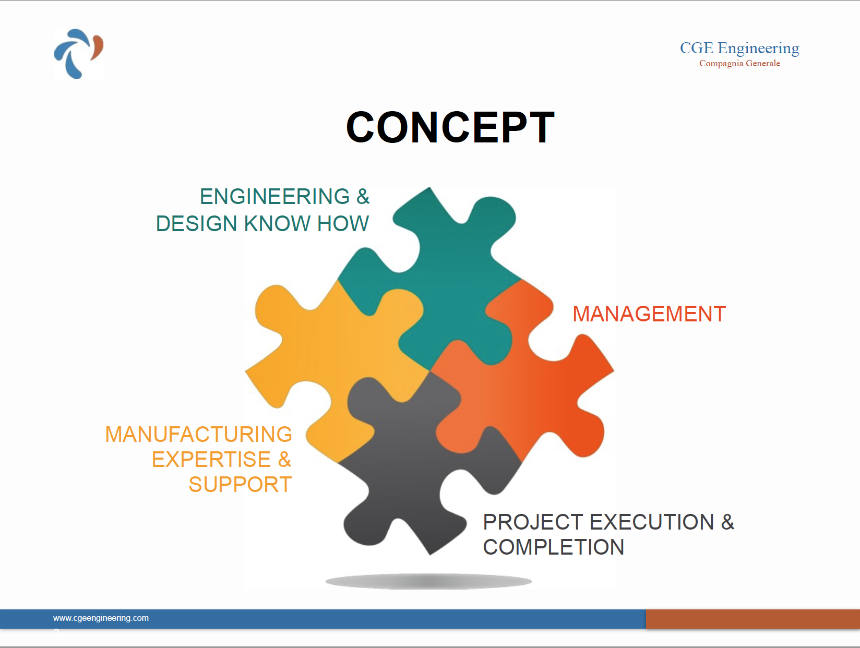 CGE Engineering
Compagnia Generale

CONCEPT

ENGINEERING & DESIGN KNOW HOW

MANAGEMENT

MANUFACTURING EXPERTISE & SUPPORT

PROJECT EXECUTION & COMPLETION

www.cgeengineering.com